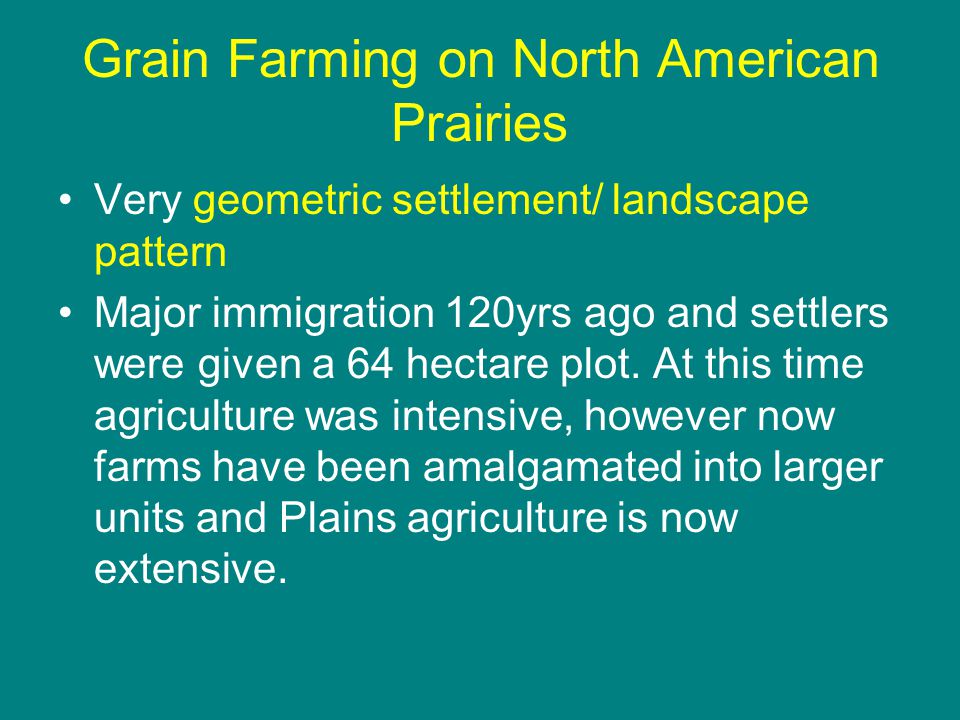 Grain Farming on North American Prairies

• Very geometric settlement/ landscape pattern

• Major immigration 120yrs ago and settlers were given a 64 hectare plot. At this time agriculture was intensive, however now farms have been amalgamated into larger units and Plains agriculture is now extensive.